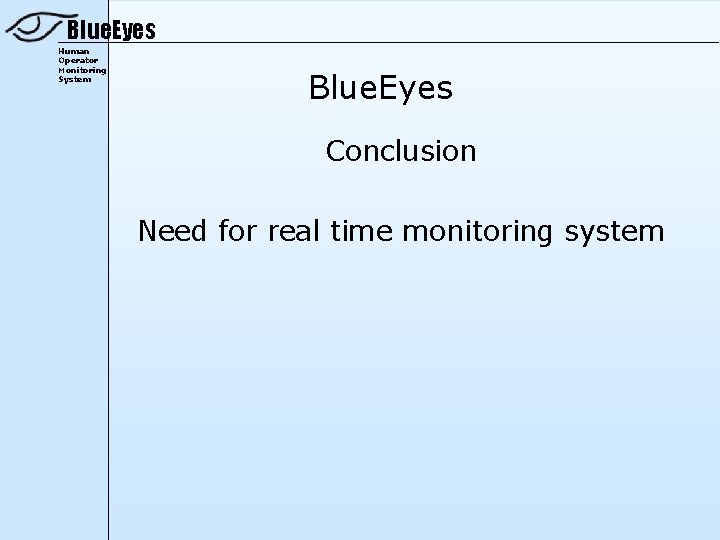 BlueEyes
Human Operator Monitoring System

BlueEyes

Conclusion

Need for real time monitoring system